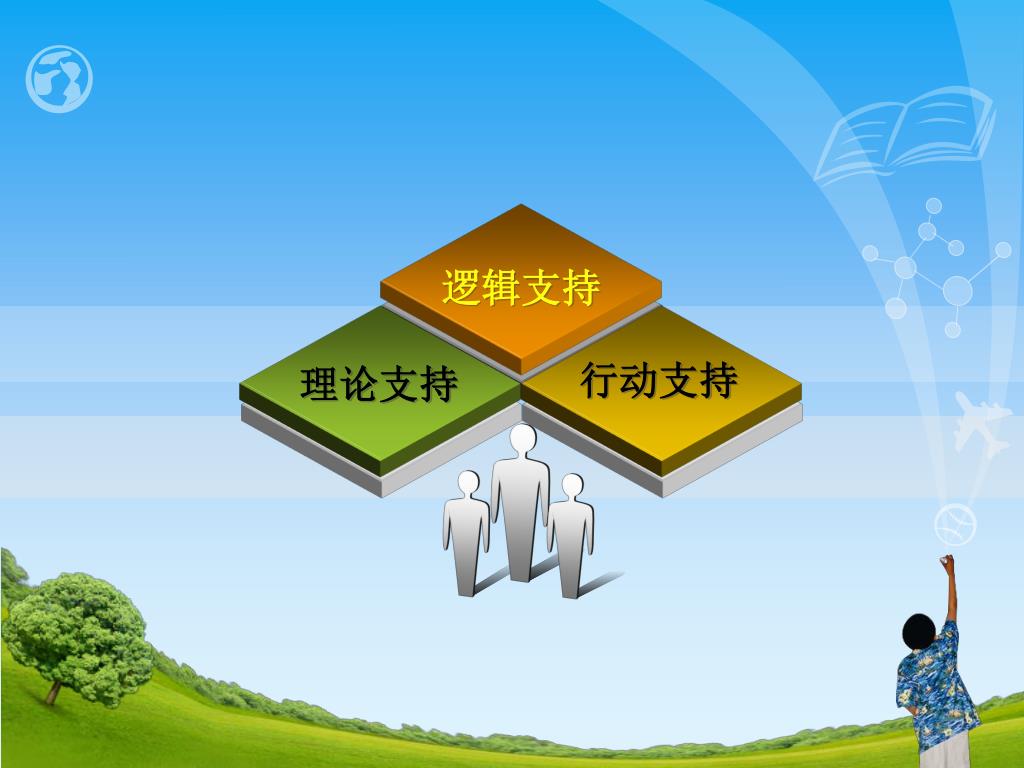 逻辑支持

理论支持

行动支持